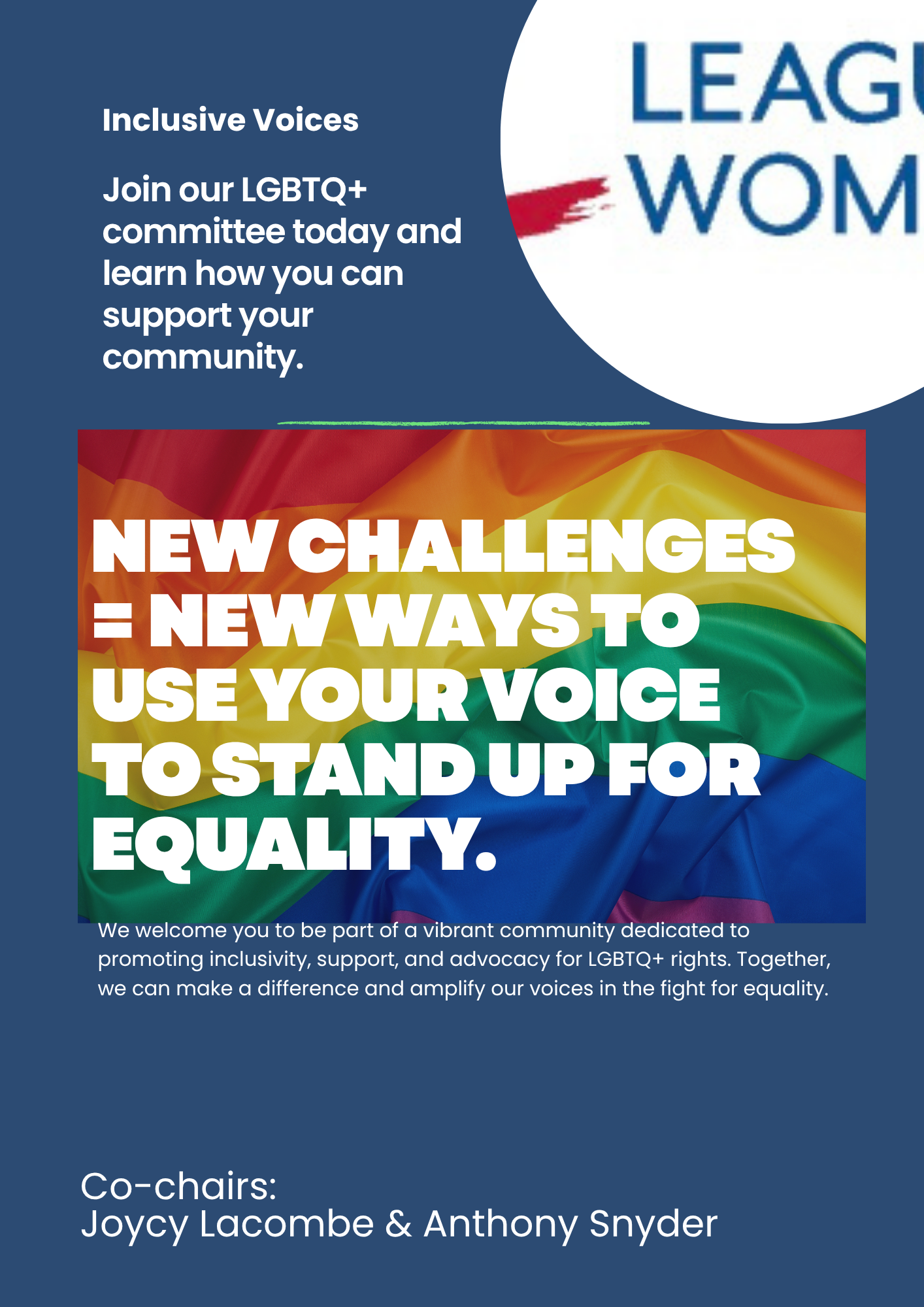 Inclusive Voices

Join our LGBTQ+ committee today and learn how you can support your community.

LEAGU
WOM

NEW CHALLENGES = NEW WAYS TO USE YOUR VOICE TO STAND UP FOR EQUALITY.

We welcome you to be part of a vibrant community dedicated to promoting inclusivity, support, and advocacy for LGBTQ+ rights. Together, we can make a difference and amplify our voices in the fight for equality.

Co-chairs:
Joycy Lacombe & Anthony Snyder